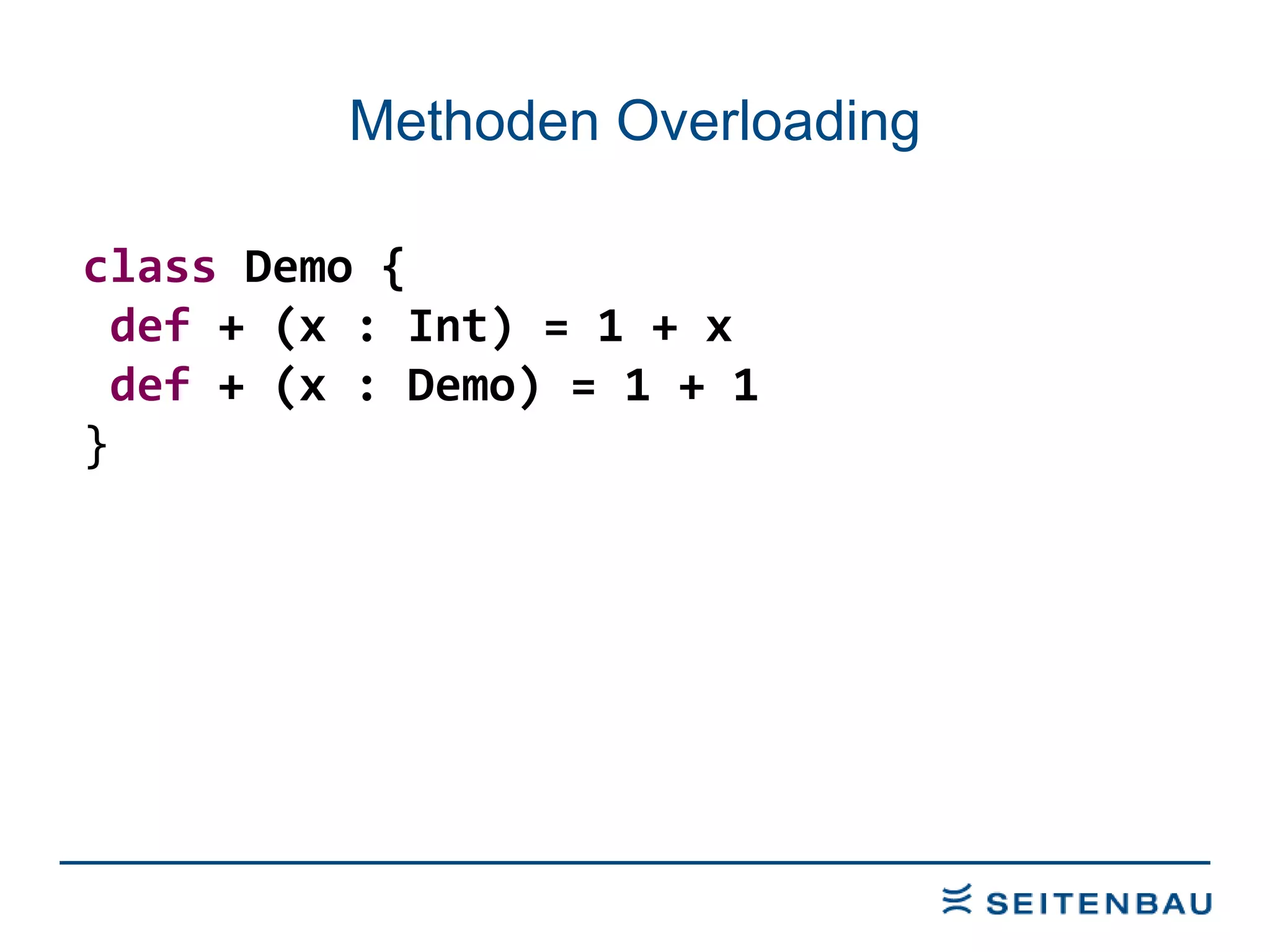 Methoden Overloading

class Demo {
 def + (x : Int) = 1 + x
 def + (x : Demo) = 1 + 1
}

SEITENBAU